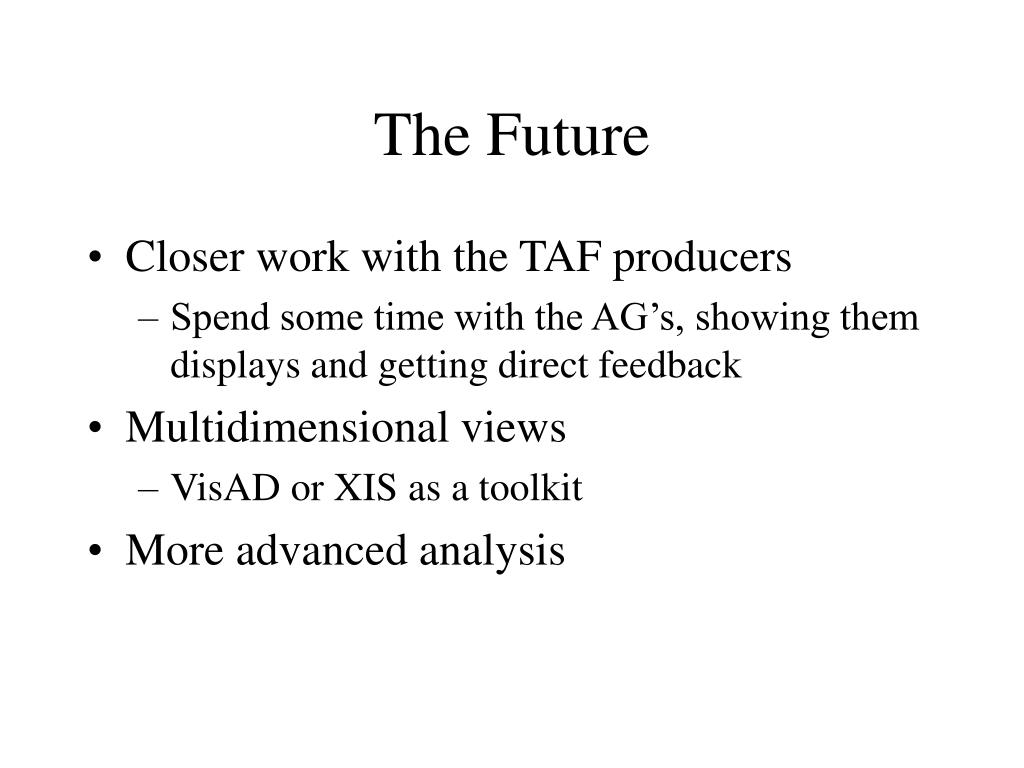 The Future

• Closer work with the TAF producers
– Spend some time with the AG’s, showing them displays and getting direct feedback
• Multidimensional views
– VisAD or XIS as a toolkit
• More advanced analysis